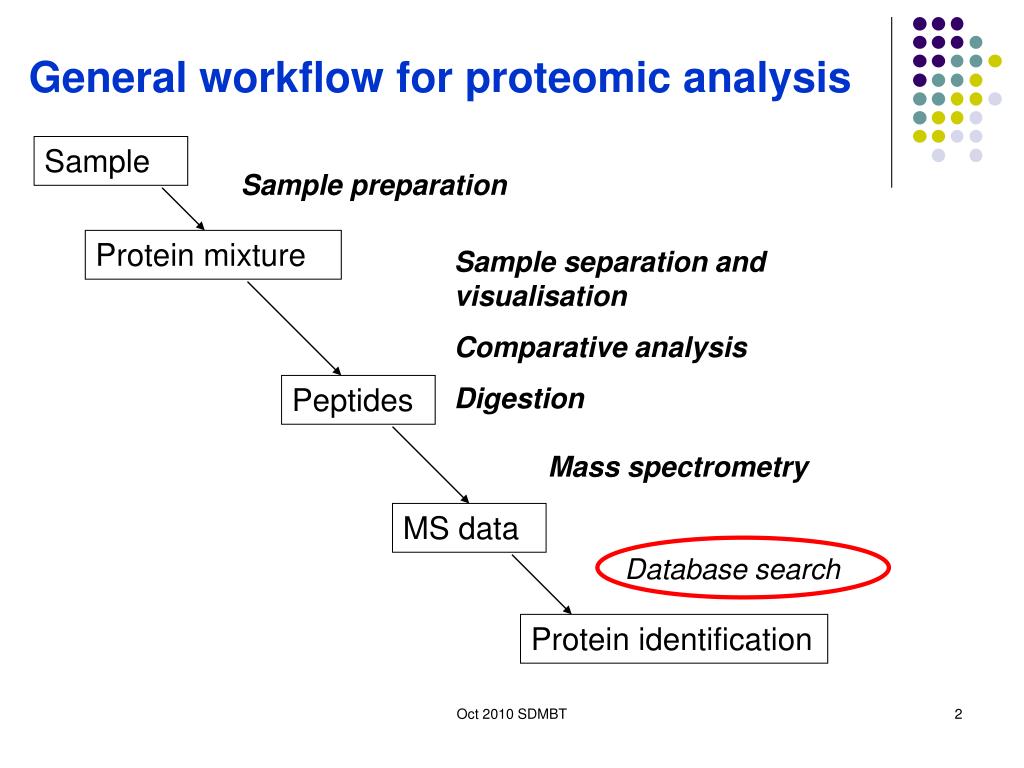 General workflow for proteomic analysis

Sample

Sample preparation

Protein mixture

Sample separation and visualisation

Comparative analysis

Peptides

Digestion

Mass spectrometry

MS data

Database search

Protein identification

Oct 2010 SDMBT

2